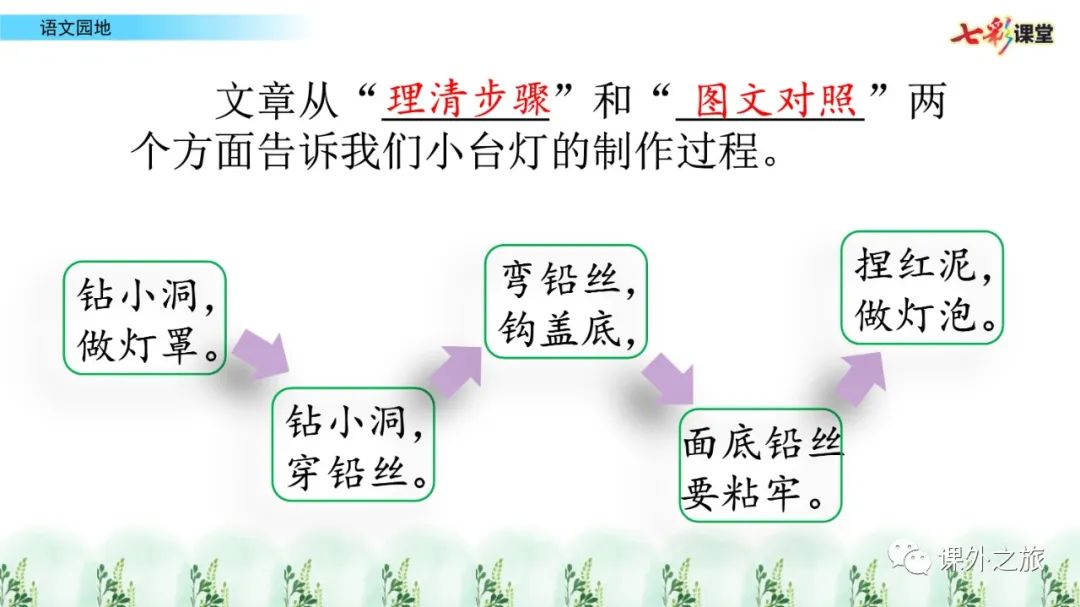 语文园地

七彩课堂

文章从“理清步骤”和“图文对照”两个方面告诉我们小台灯的制作过程。

钻小洞，做灯罩。

钻小洞，穿铅丝。

弯铅丝，钩盖底，

面底铅丝要粘牢。

捏红泥，做灯泡。

课外之旅